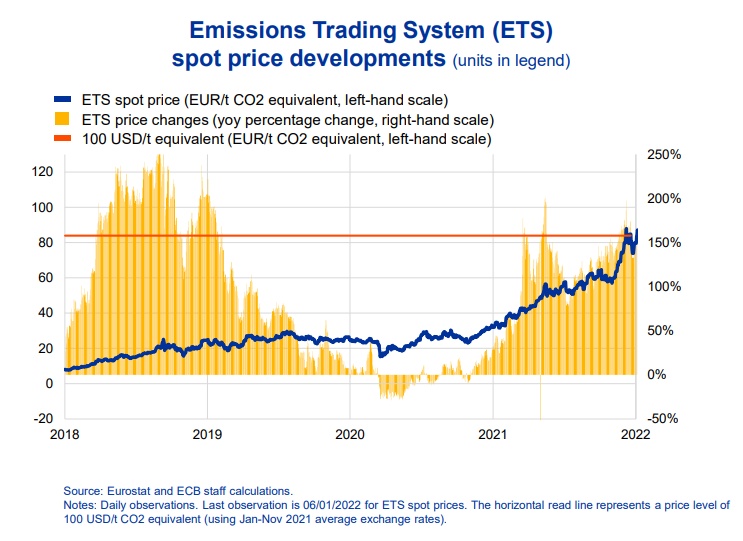 Emissions Trading System (ETS) spot price developments (units in legend)

ETS spot price (EUR/t CO2 equivalent, left-hand scale)
ETS price changes (yoy percentage change, right-hand scale)
100 USD/t equivalent (EUR/t CO2 equivalent, left-hand scale)

120
100
80
60
40
20
0
-20

250%
200%
150%
100%
50%
0%
-50%

2018
2019
2020
2021
2022

Source: Eurostat and ECB staff calculations.
Notes: Daily observations. Last observation is 06/01/2022 for ETS spot prices. The horizontal read line represents a price level of 100 USD/t CO2 equivalent (using Jan-Nov 2021 average exchange rates).